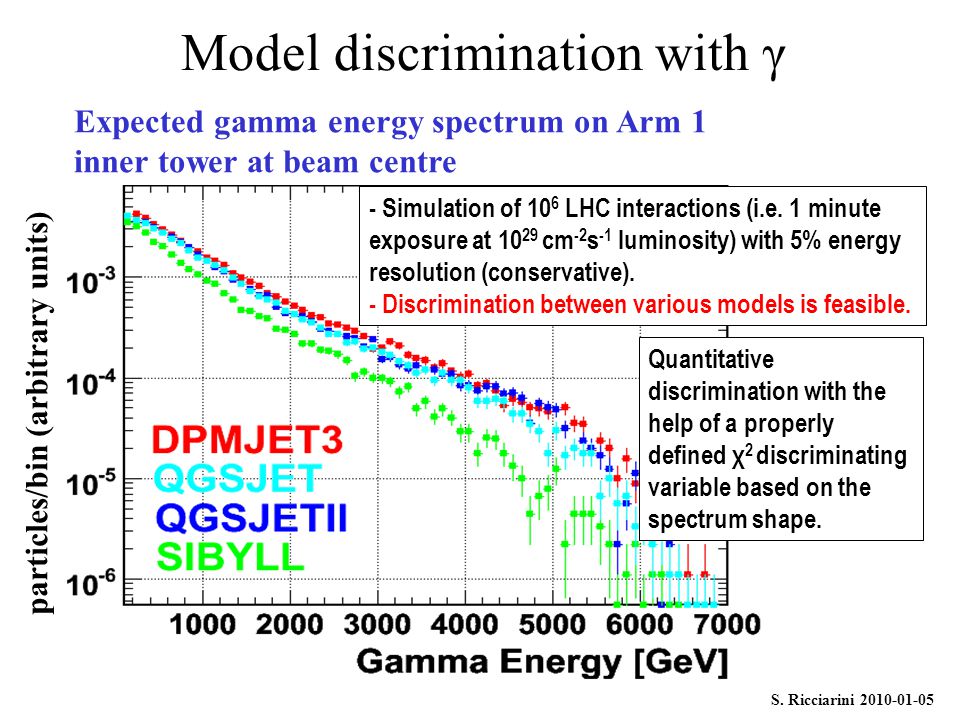 Model discrimination with $\gamma$

Expected gamma energy spectrum on Arm 1 inner tower at beam centre

- Simulation of $10^6$ LHC interactions (i.e. 1 minute exposure at $10^{29}$ $cm^{-2}s^{-1}$ luminosity) with 5% energy resolution (conservative).
- Discrimination between various models is feasible.

Quantitative discrimination with the help of a properly defined $\chi^2$ discriminating variable based on the spectrum shape.

particles/bin (arbitrary units)

$10^{-3}$
$10^{-4}$
$10^{-5}$
$10^{-6}$

DPMJET3
QGSJET
QGSJETII
SIBYLL

1000 2000 3000 4000 5000 6000 7000

Gamma Energy [GeV]

S. Ricciarini 2010-01-05